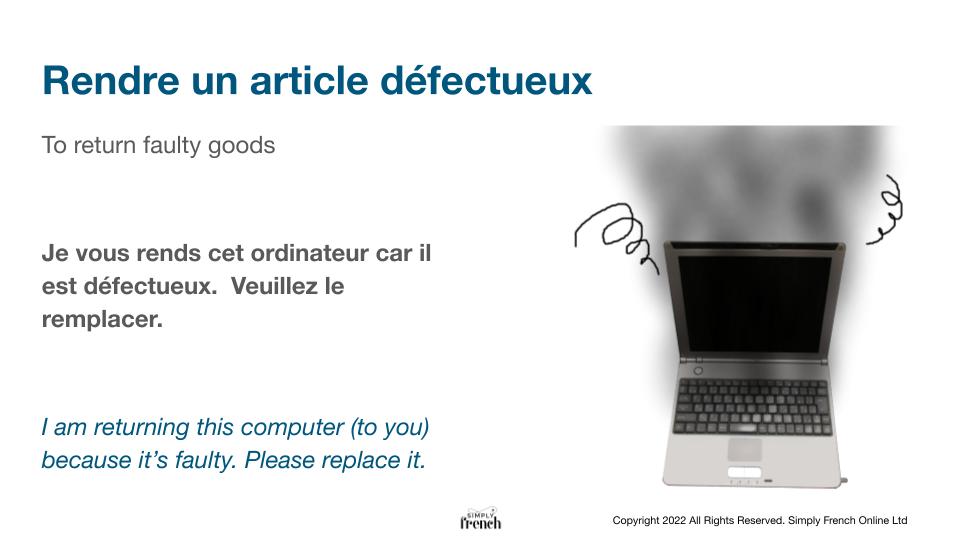 Rendre un article défectueux

To return faulty goods

Je vous rends cet ordinateur car il est défectueux.  Veuillez le remplacer.

I am returning this computer (to you) because it's faulty. Please replace it.

SIMPLY french

Copyright 2022 All Rights Reserved. Simply French Online Ltd